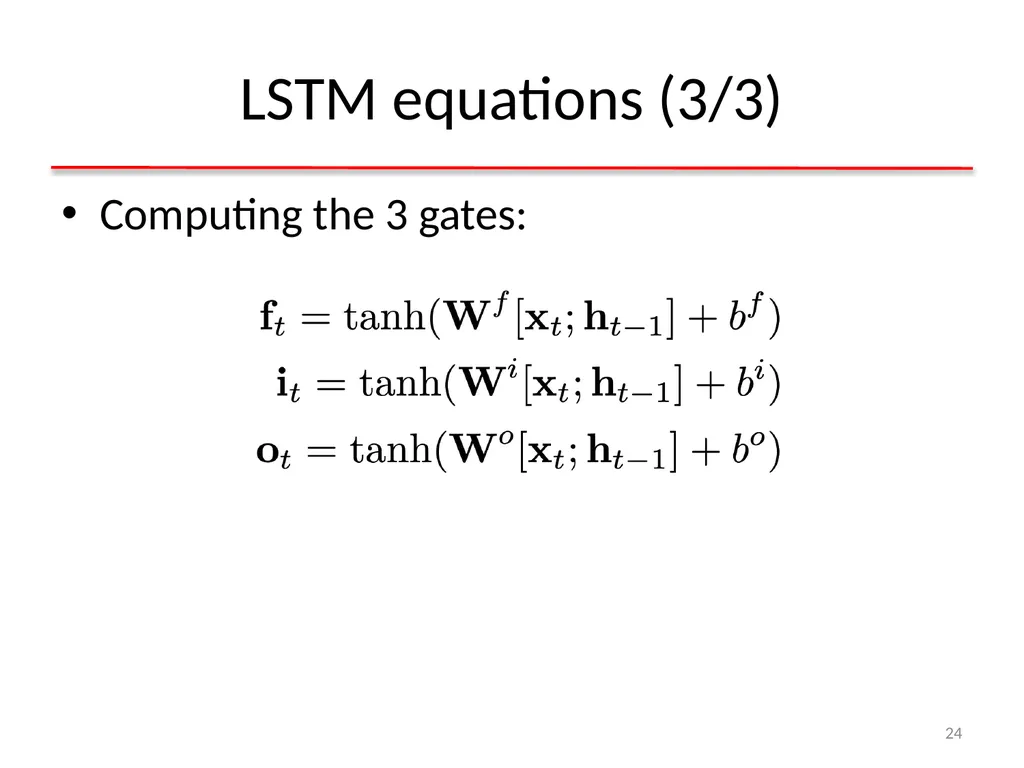 LSTM equations (3/3)

• Computing the 3 gates:

$\mathbf{f}_t = \tanh(\mathbf{W}^f[\mathbf{x}_t; \mathbf{h}_{t-1}] + b^f)$

$\mathbf{i}_t = \tanh(\mathbf{W}^i[\mathbf{x}_t; \mathbf{h}_{t-1}] + b^i)$

$\mathbf{o}_t = \tanh(\mathbf{W}^o[\mathbf{x}_t; \mathbf{h}_{t-1}] + b^o)$

24